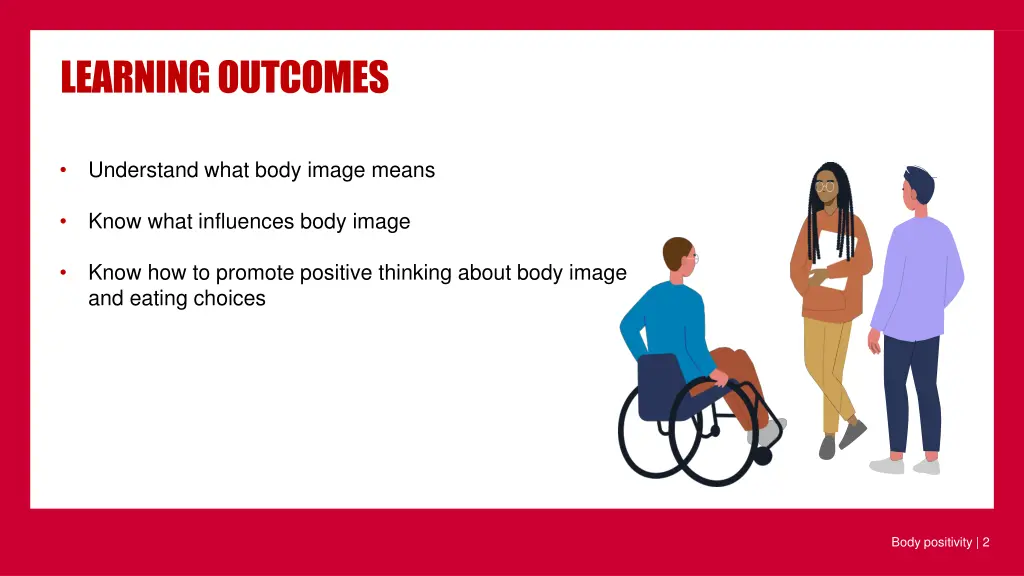 LEARNING OUTCOMES

• Understand what body image means

• Know what influences body image

• Know how to promote positive thinking about body image and eating choices

Body positivity | 2